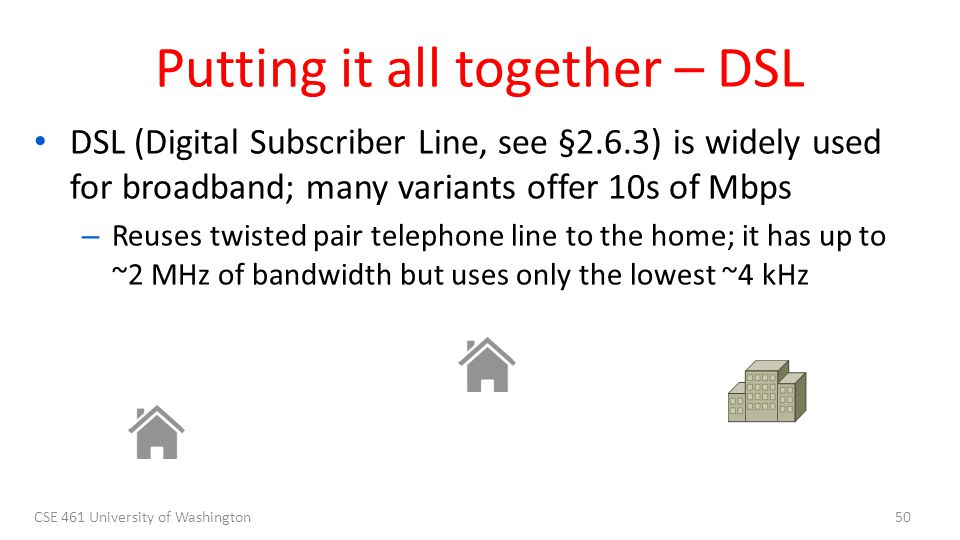 Putting it all together – DSL

• DSL (Digital Subscriber Line, see §2.6.3) is widely used for broadband; many variants offer 10s of Mbps
 – Reuses twisted pair telephone line to the home; it has up to ~2 MHz of bandwidth but uses only the lowest ~4 kHz

CSE 461 University of Washington

50